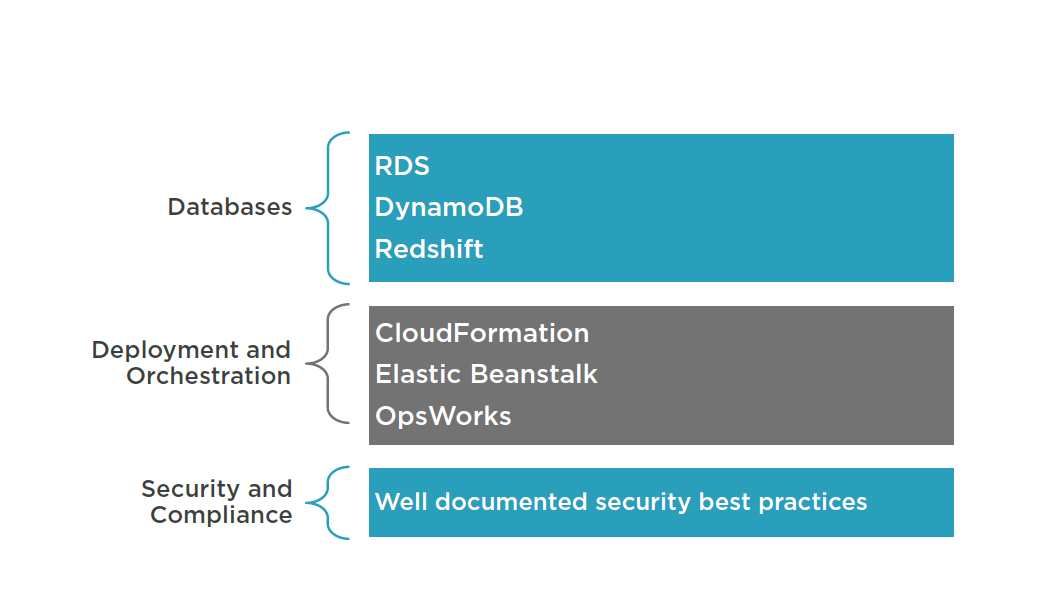 Databases

RDS
DynamoDB
Redshift

Deployment and Orchestration

CloudFormation
Elastic Beanstalk
OpsWorks

Security and Compliance

Well documented security best practices